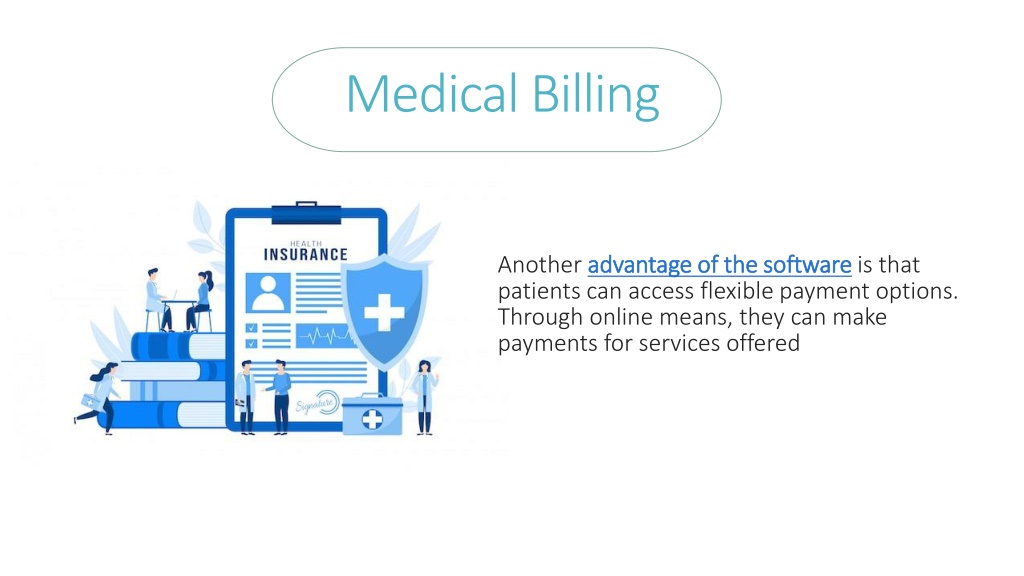 Medical Billing

HEALTH
INSURANCE

Signature

Another advantage of the software is that patients can access flexible payment options. Through online means, they can make payments for services offered